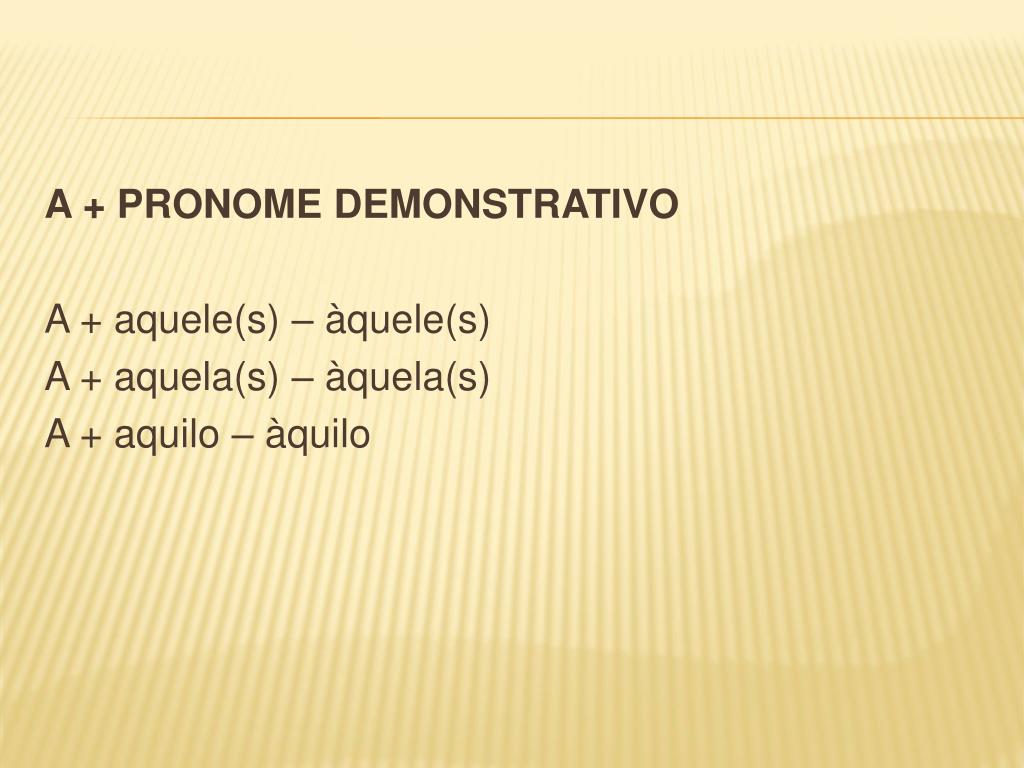 A + PRONOME DEMONSTRATIVO

A + aquele(s) – àquele(s)
A + aquela(s) – àquela(s)
A + aquilo – àquilo